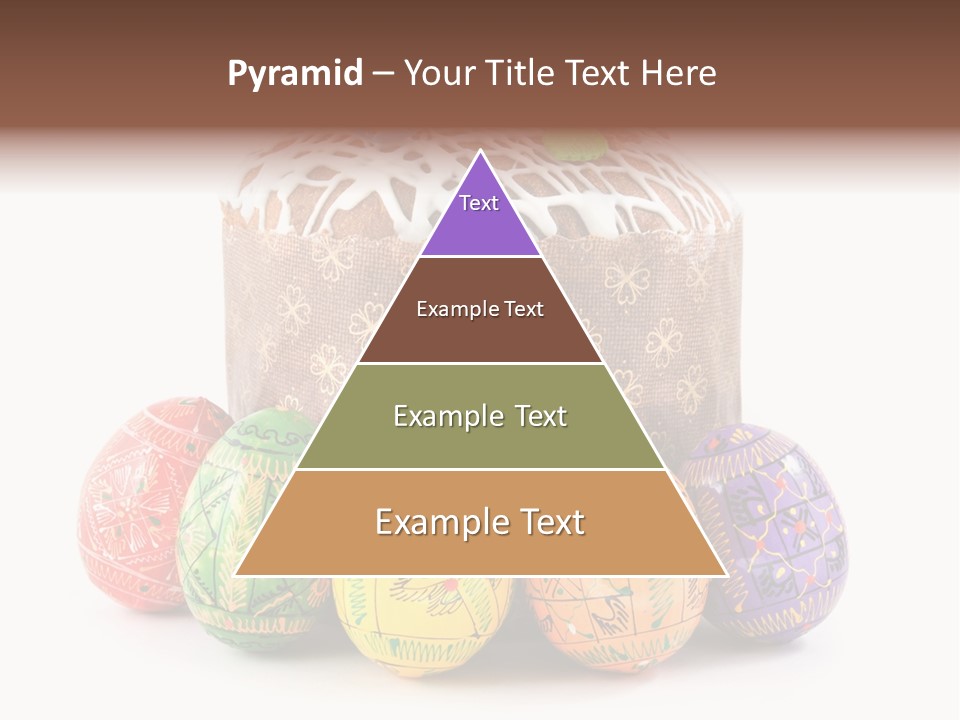 Pyramid – Your Title Text Here

Text

Example Text

Example Text

Example Text